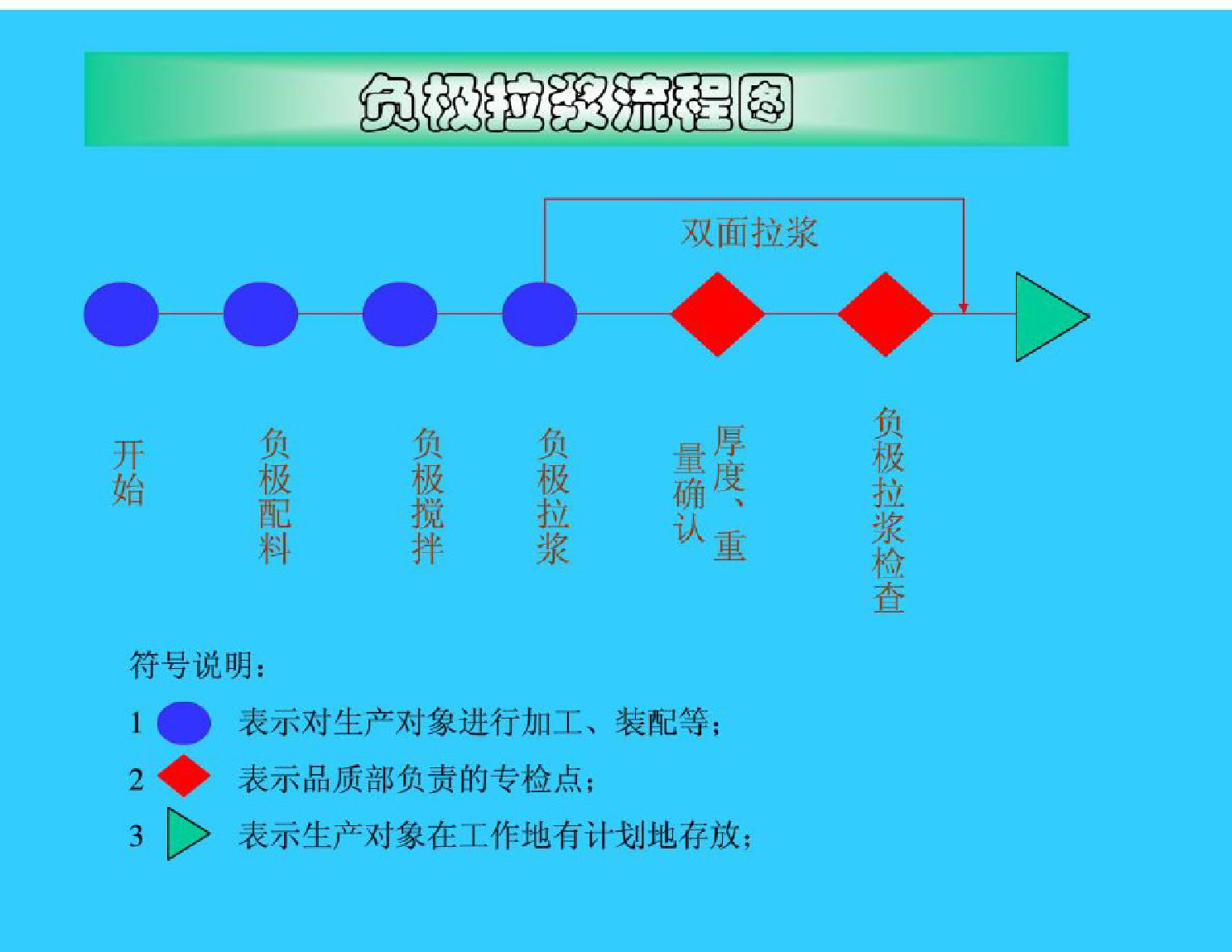 负极拉浆流程图

双面拉浆

开始

负极配料

负极搅拌

负极拉浆

厚度、重量确认

负极拉浆检查

符号说明：

1 表示对生产对象进行加工、装配等；

2 表示品质部负责的专检点；

3 表示生产对象在工作地有计划地存放；